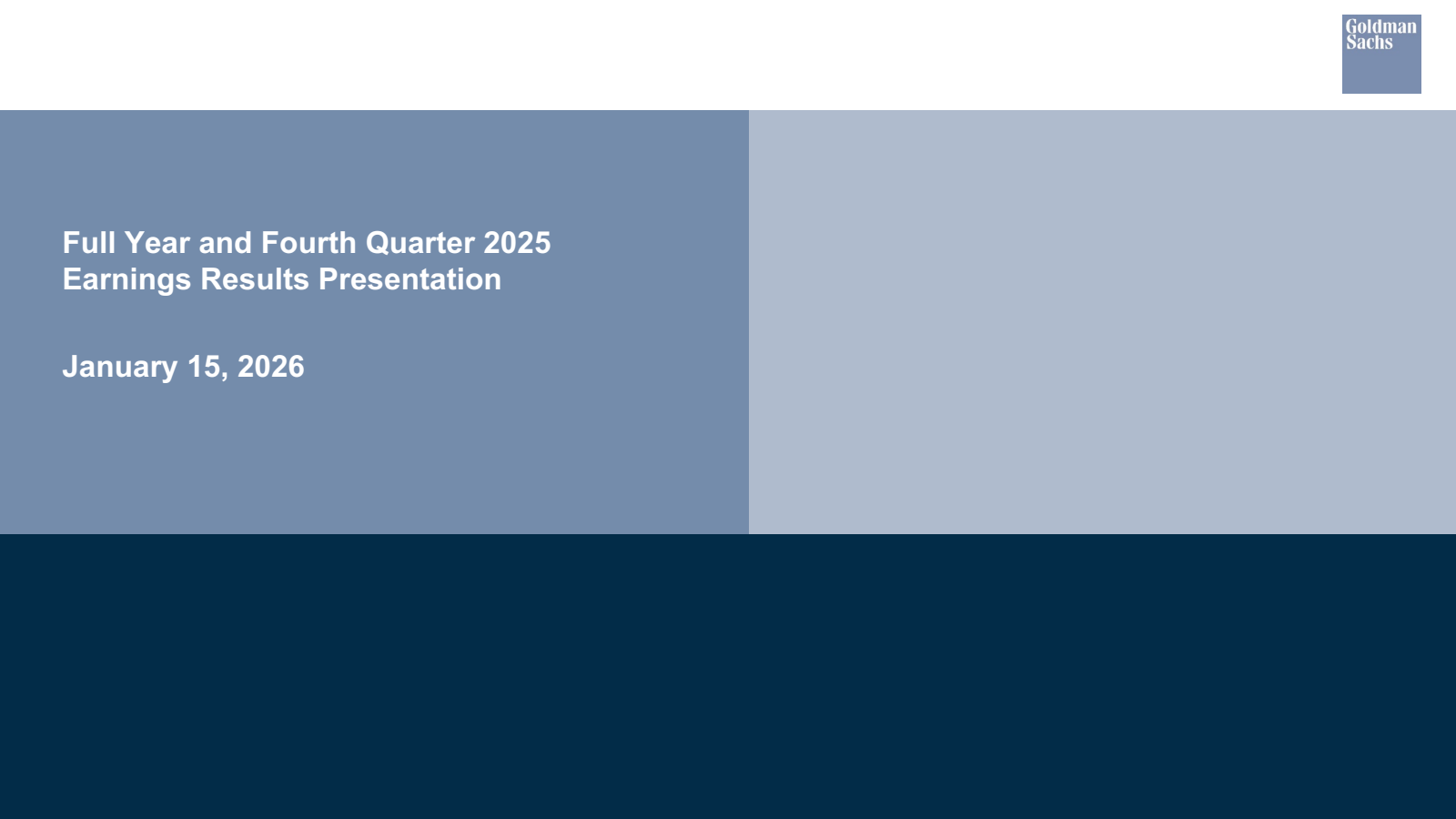 Goldman Sachs

Full Year and Fourth Quarter 2025 Earnings Results Presentation

January 15, 2026